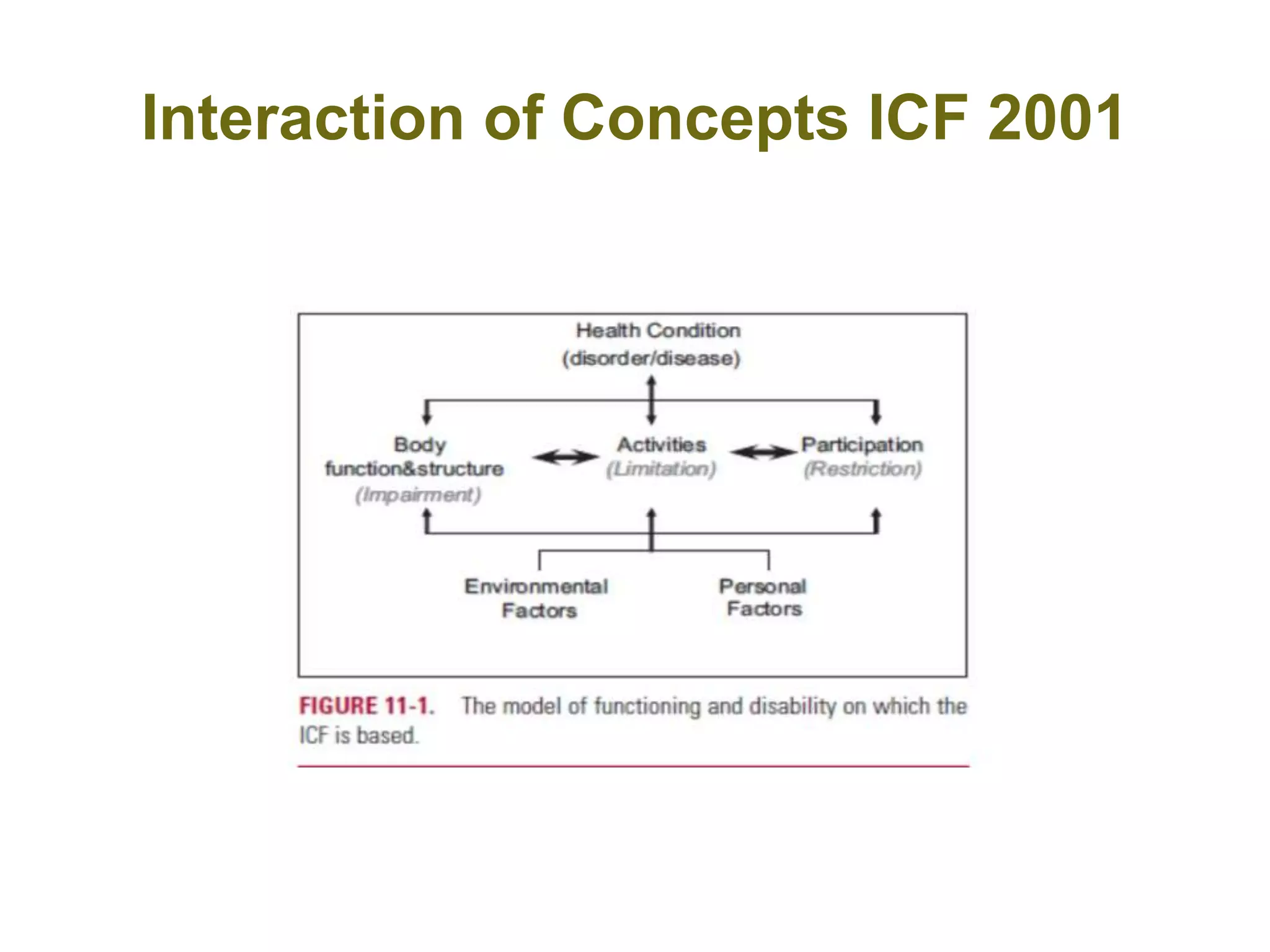 Interaction of Concepts ICF 2001

Health Condition
(disorder/disease)

Body
function&structure
(Impairment)

Activities
(Limitation)

Participation
(Restriction)

Environmental
Factors

Personal
Factors

FIGURE 11-1. The model of functioning and disability on which the ICF is based.